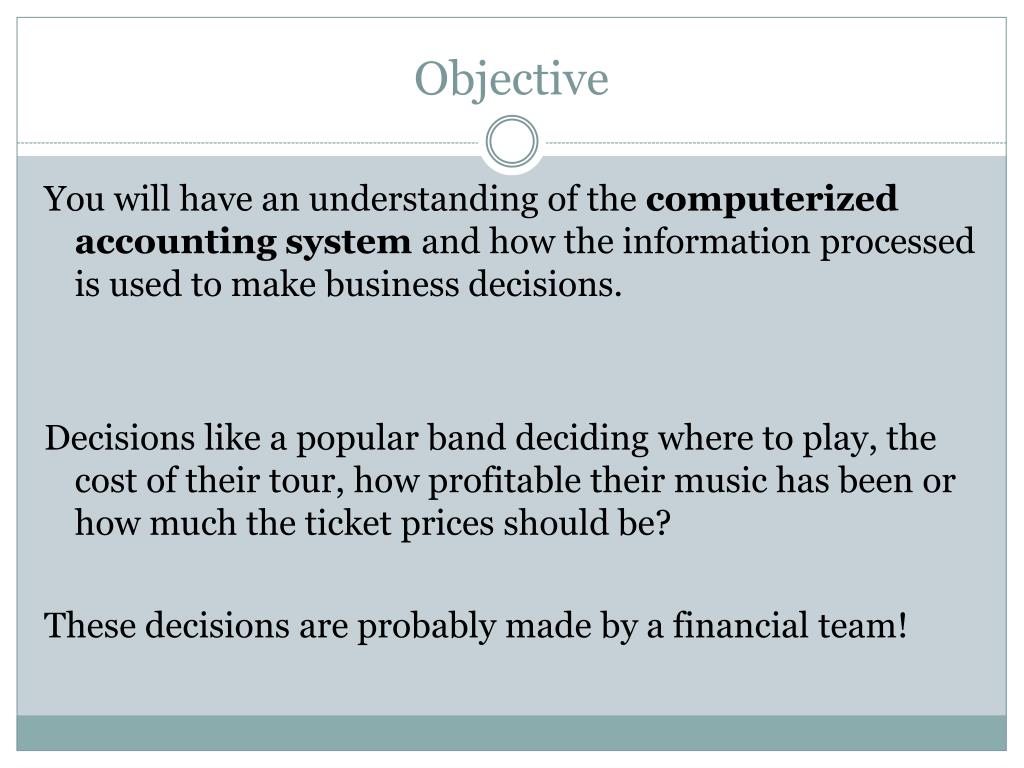 Objective

You will have an understanding of the computerized accounting system and how the information processed is used to make business decisions.

Decisions like a popular band deciding where to play, the cost of their tour, how profitable their music has been or how much the ticket prices should be?

These decisions are probably made by a financial team!